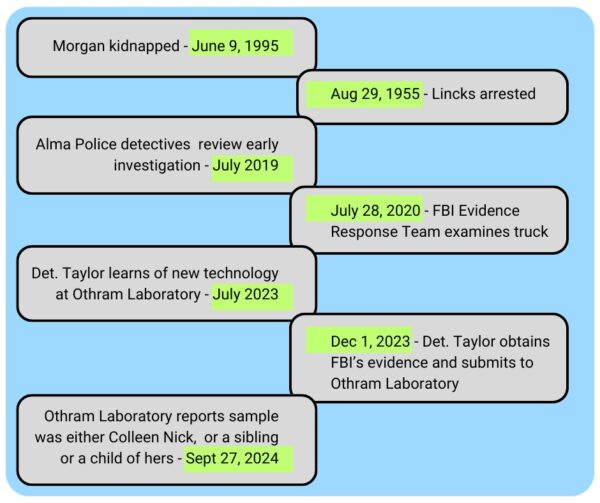 Morgan kidnapped - June 9, 1995

Aug 29, 1955 - Lincks arrested

Alma Police detectives review early investigation - July 2019

July 28, 2020 - FBI Evidence Response Team examines truck

Det. Taylor learns of new technology at Othram Laboratory - July 2023

Dec 1, 2023 - Det. Taylor obtains FBI's evidence and submits to Othram Laboratory

Othram Laboratory reports sample was either Colleen Nick, or a sibling or a child of hers - Sept 27, 2024